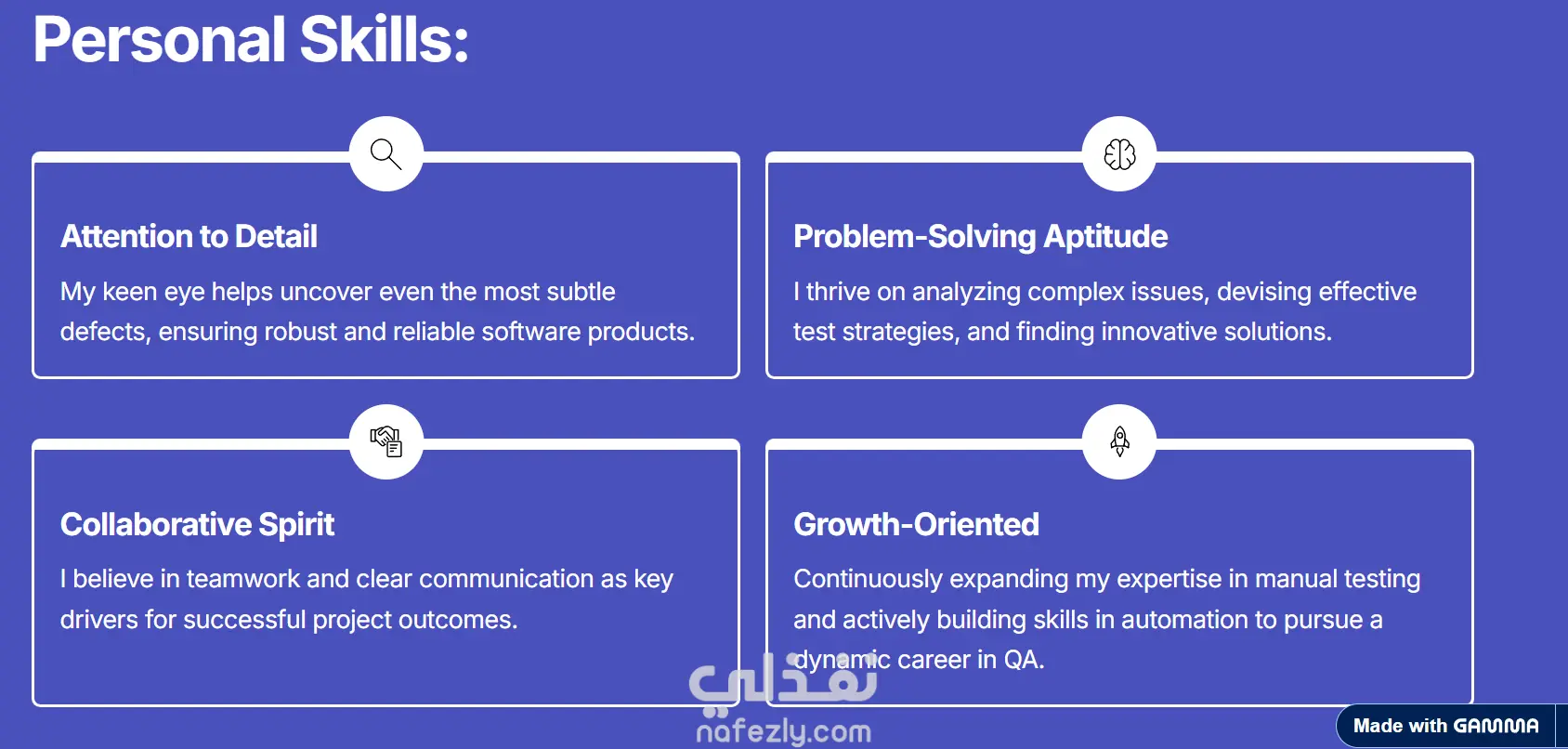 Personal Skills:

Attention to Detail

My keen eye helps uncover even the most subtle defects, ensuring robust and reliable software products.

Problem-Solving Aptitude

I thrive on analyzing complex issues, devising effective test strategies, and finding innovative solutions.

Collaborative Spirit

I believe in teamwork and clear communication as key drivers for successful project outcomes.

Growth-Oriented

Continuously expanding my expertise in manual testing and actively building skills in automation to pursue a dynamic career in QA.

نفذلي
nafezly.com

Made with GAMMA